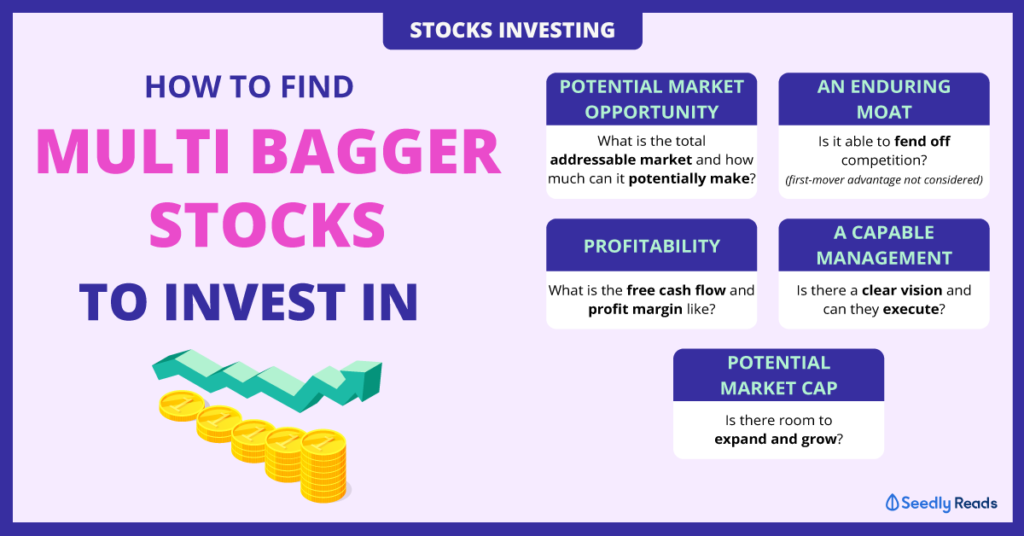 STOCKS INVESTING

HOW TO FIND
MULTI BAGGER STOCKS
TO INVEST IN

POTENTIAL MARKET OPPORTUNITY
What is the total addressable market and how much can it potentially make?

AN ENDURING MOAT
Is it able to fend off competition?
(first-mover advantage not considered)

PROFITABILITY
What is the free cash flow and profit margin like?

A CAPABLE MANAGEMENT
Is there a clear vision and can they execute?

POTENTIAL MARKET CAP
Is there room to expand and grow?

Seedly Reads